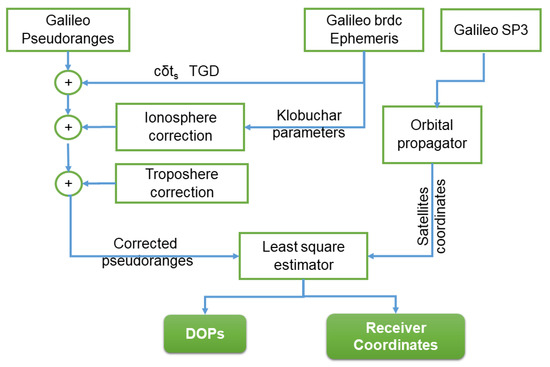 Galileo Pseudoranges

Galileo brdc Ephemeris

Galileo SP3

+

$c\delta t_s$ TGD

+

Ionosphere correction

Klobuchar parameters

Orbital propagator

+

Troposhere correction

Satellites coordinates

Corrected pseudoranges

Least square estimator

DOPs

Receiver Coordinates